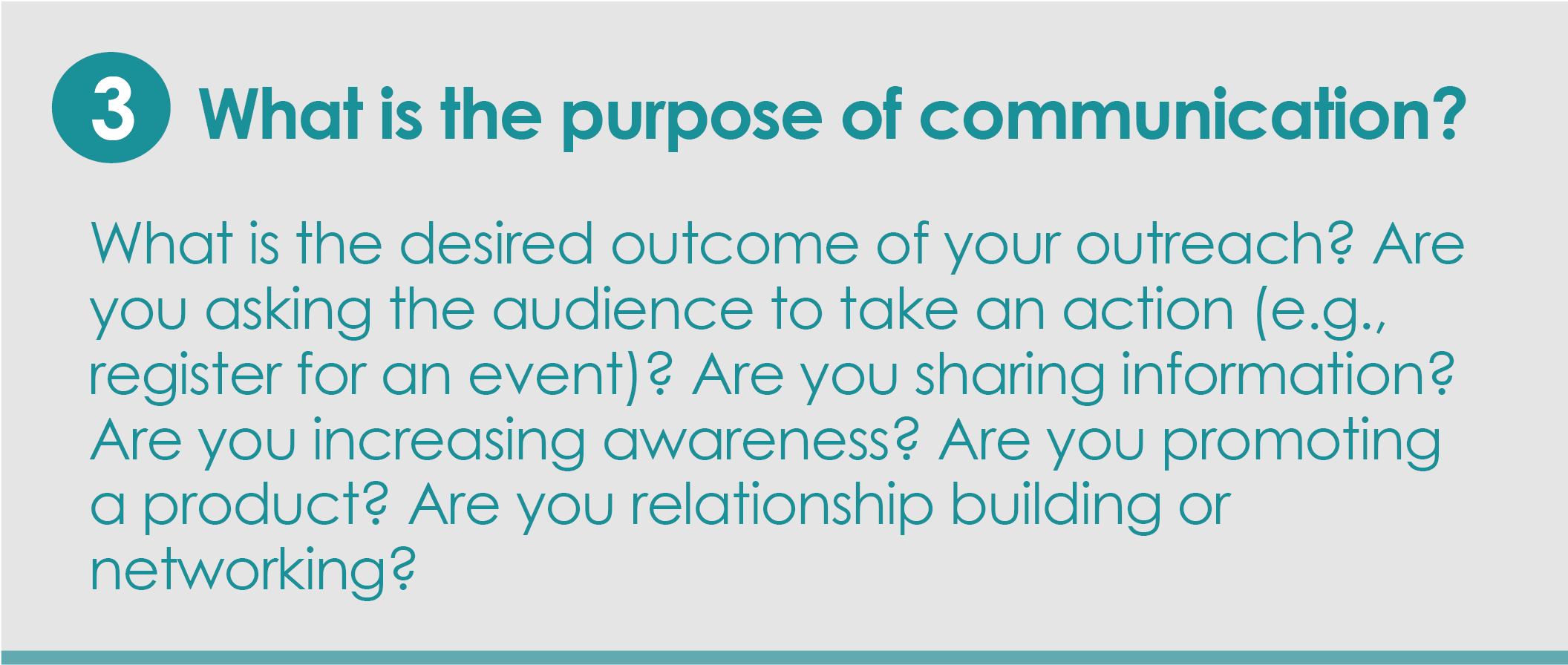 3 What is the purpose of communication?

What is the desired outcome of your outreach? Are you asking the audience to take an action (e.g., register for an event)? Are you sharing information? Are you increasing awareness? Are you promoting a product? Are you relationship building or networking?